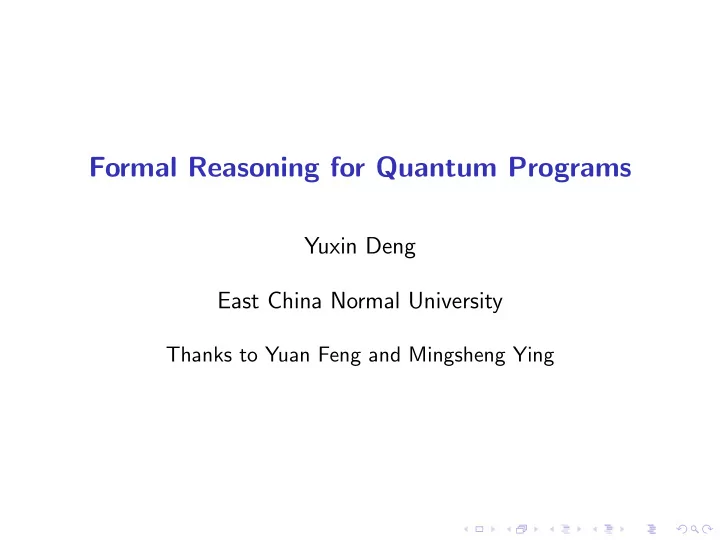 Formal Reasoning for Quantum Programs

Yuxin Deng

East China Normal University

Thanks to Yuan Feng and Mingsheng Ying